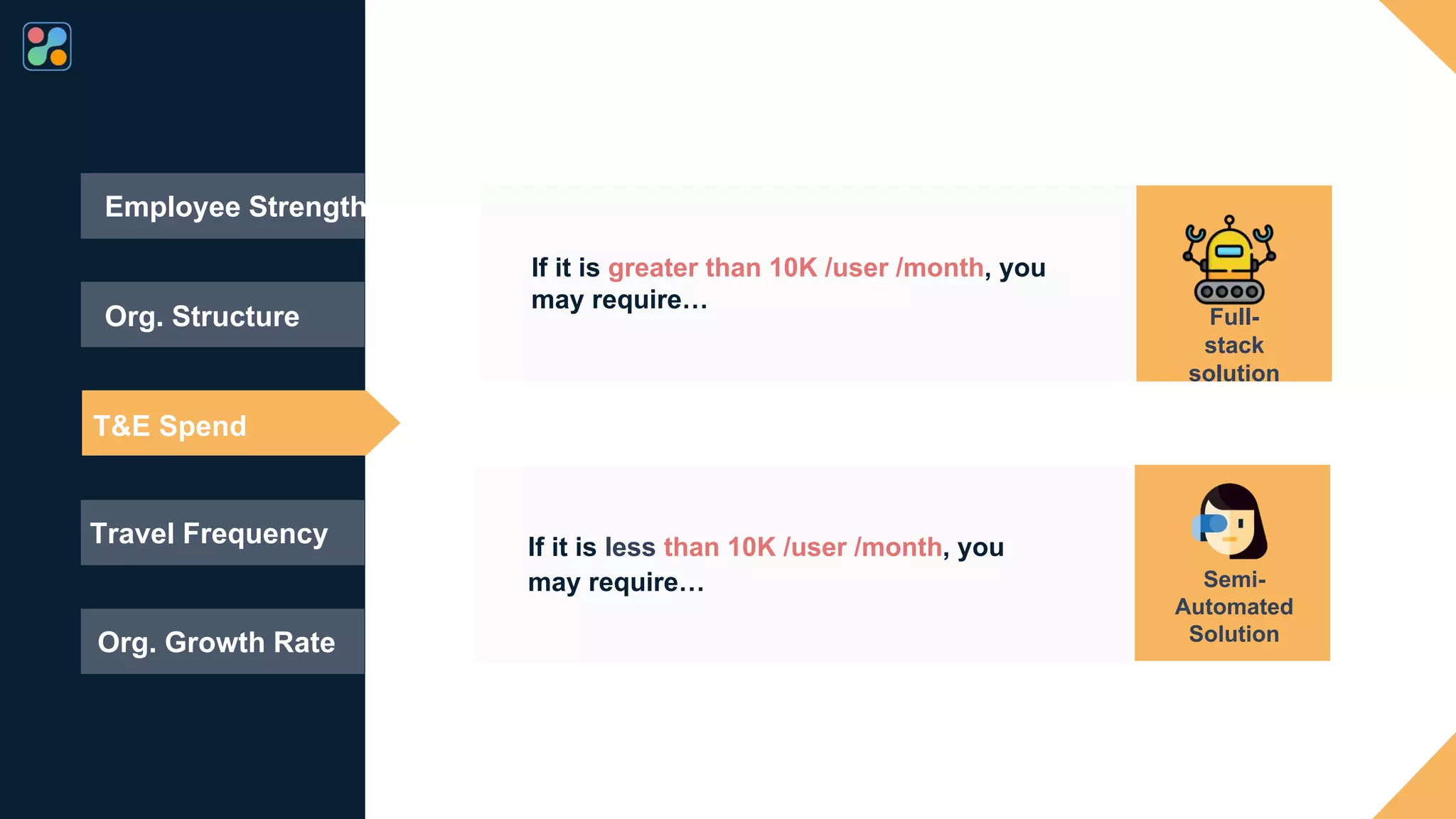 Employee Strength

Org. Structure

T&E Spend

Travel Frequency

Org. Growth Rate

If it is greater than 10K /user /month, you may require…

Full-stack solution

If it is less than 10K /user /month, you may require…

Semi-Automated Solution